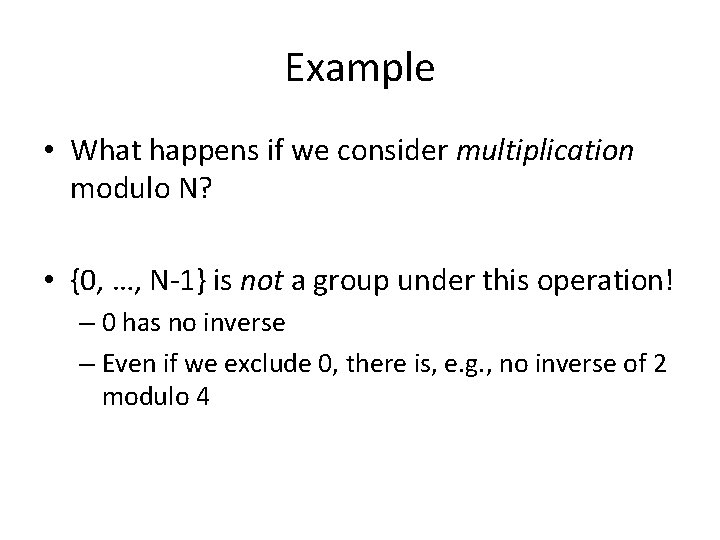 Example

• What happens if we consider multiplication modulo N?

• {0, …, N-1} is not a group under this operation!
– 0 has no inverse
– Even if we exclude 0, there is, e.g., no inverse of 2 modulo 4